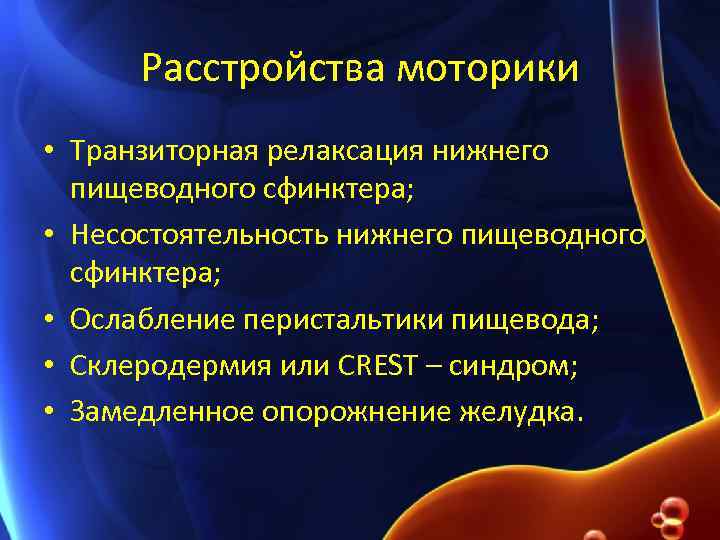 Расстройства моторики

• Транзиторная релаксация нижнего пищеводного сфинктера;
• Несостоятельность нижнего пищеводного сфинктера;
• Ослабление перистальтики пищевода;
• Склеродермия или CREST – синдром;
• Замедленное опорожнение желудка.